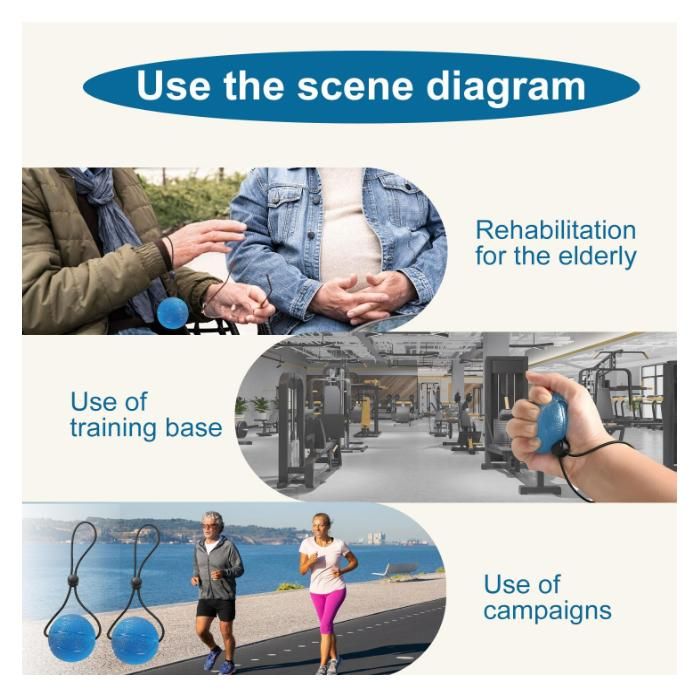 Use the scene diagram

Rehabilitation for the elderly

Use of training base

Use of campaigns